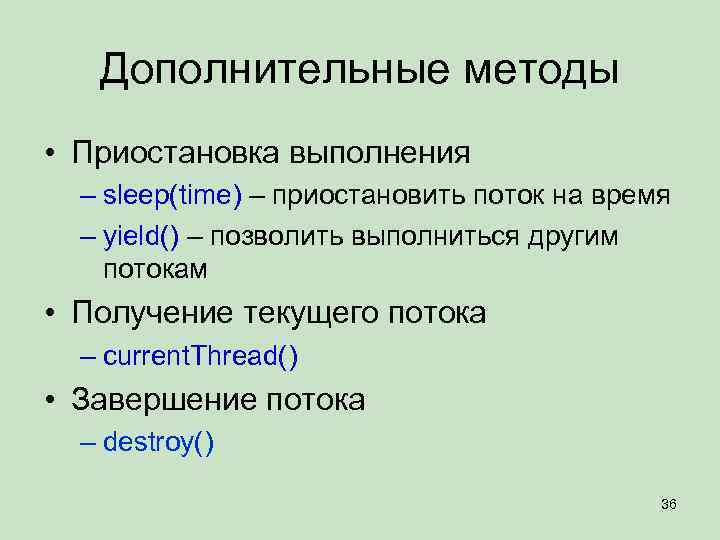 Дополнительные методы

• Приостановка выполнения
– sleep(time) – приостановить поток на время
– yield() – позволить выполниться другим потокам

• Получение текущего потока
– currentThread()

• Завершение потока
– destroy()

36